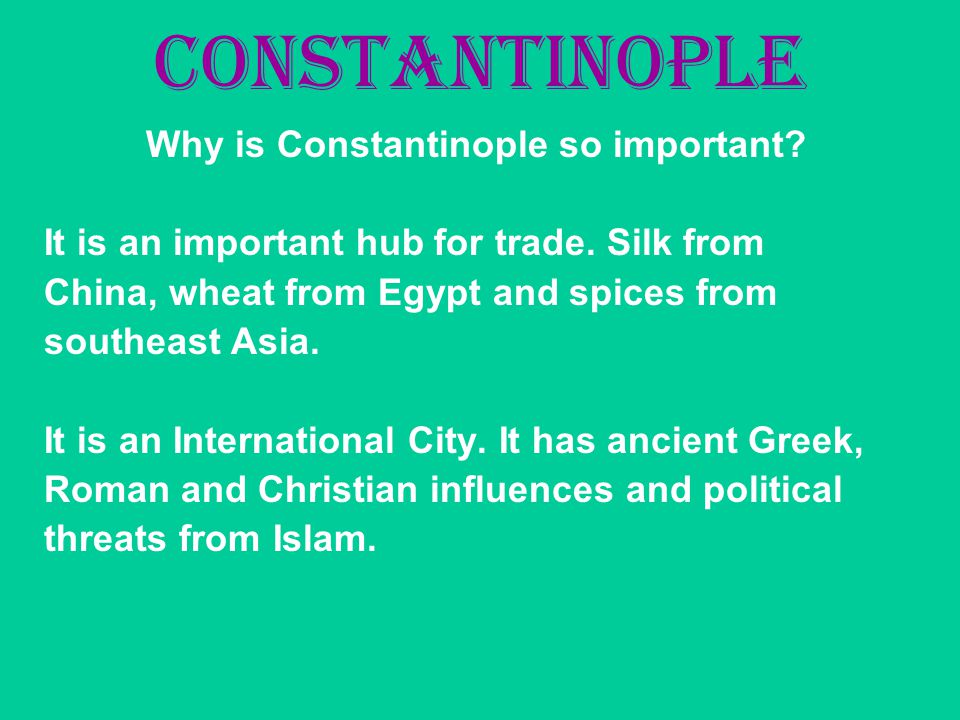 CONSTANTINOPLE

Why is Constantinople so important?

It is an important hub for trade. Silk from China, wheat from Egypt and spices from southeast Asia.

It is an International City. It has ancient Greek, Roman and Christian influences and political threats from Islam.